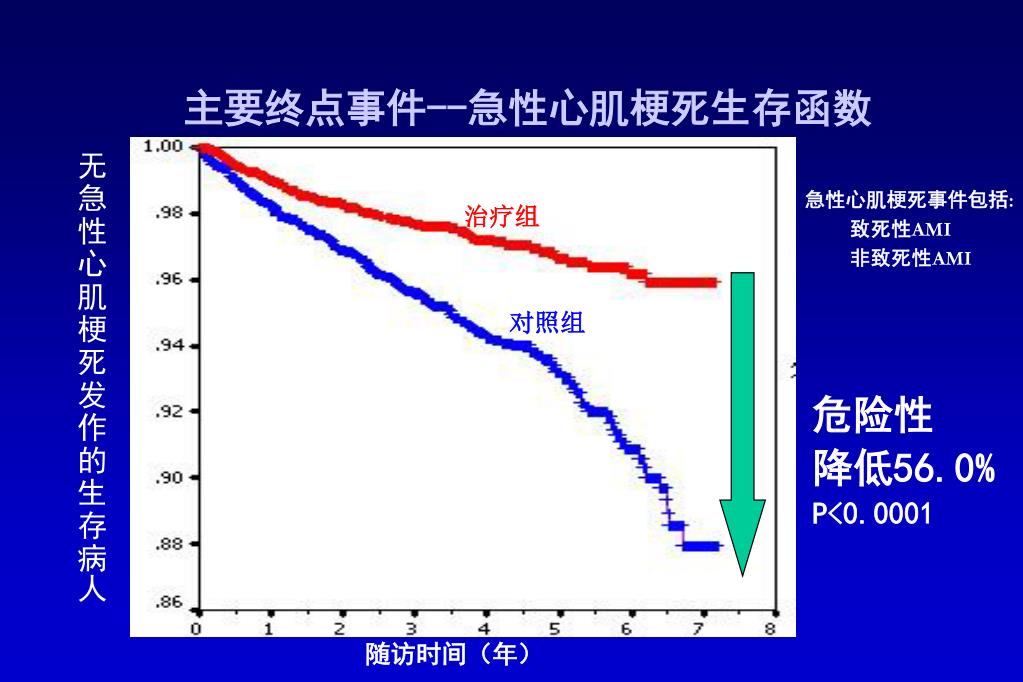 主要终点事件--急性心肌梗死生存函数

无急性心肌梗死发作的生存病人

1.00
.98
.96
.94
.92
.90
.88
.86

0 1 2 3 4 5 6 7 8

治疗组

对照组

随访时间（年）

急性心肌梗死事件包括:
致死性AMI
非致死性AMI

危险性
降低56.0%
P<0.0001